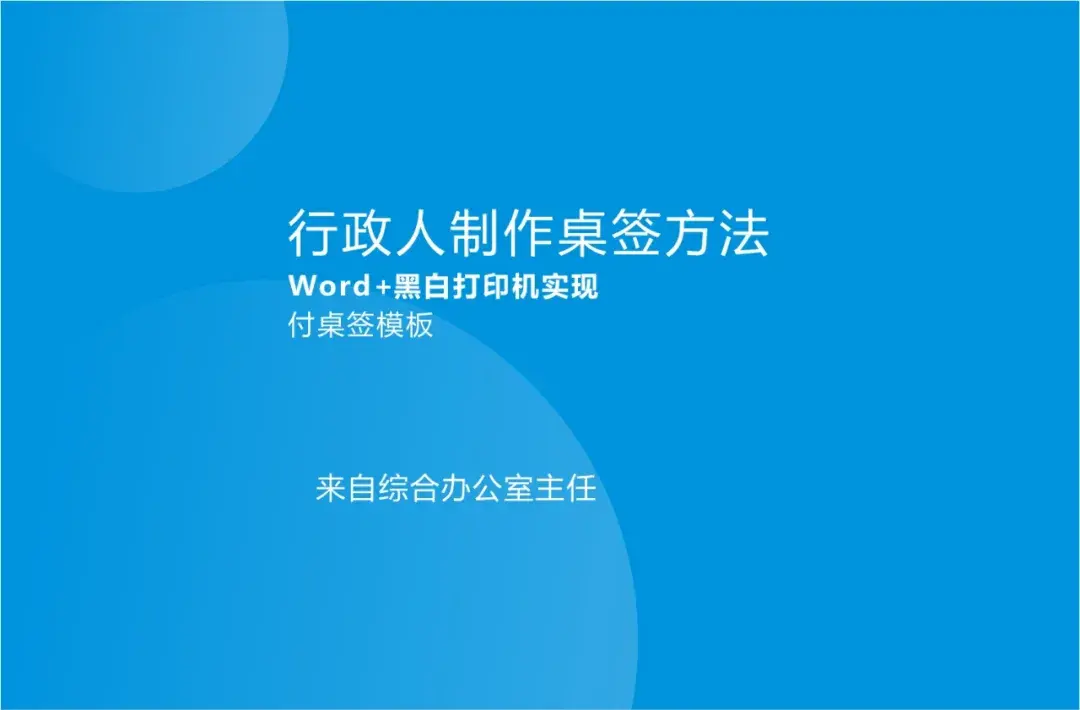 行政人制作桌签方法

Word+黑白打印机实现

付桌签模板

来自综合办公室主任